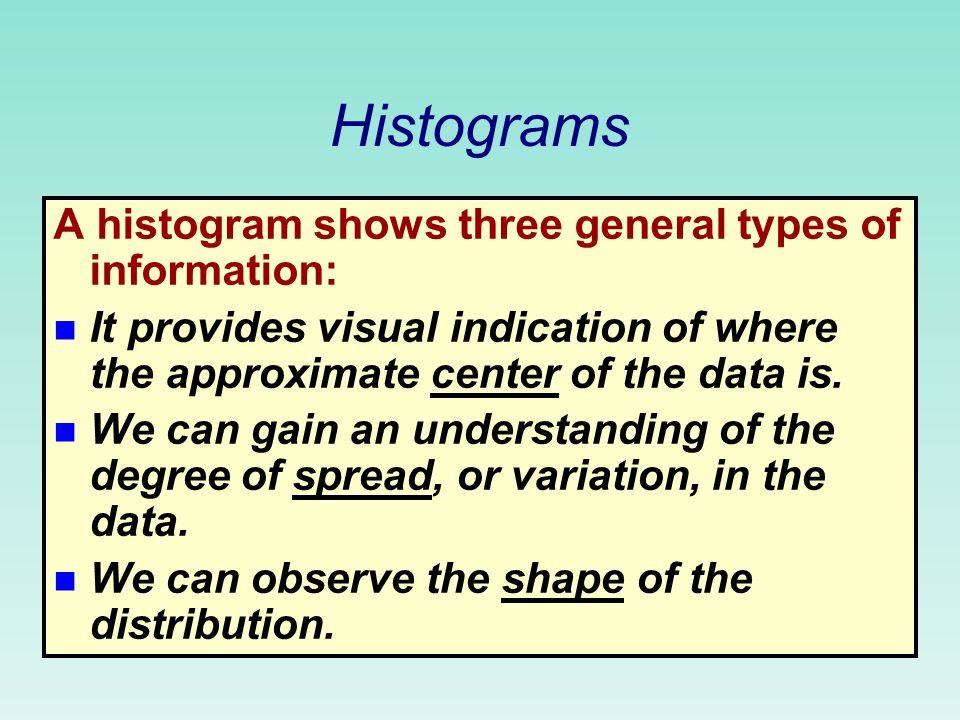 Histograms

A histogram shows three general types of information:

- It provides visual indication of where the approximate center of the data is.
- We can gain an understanding of the degree of spread, or variation, in the data.
- We can observe the shape of the distribution.